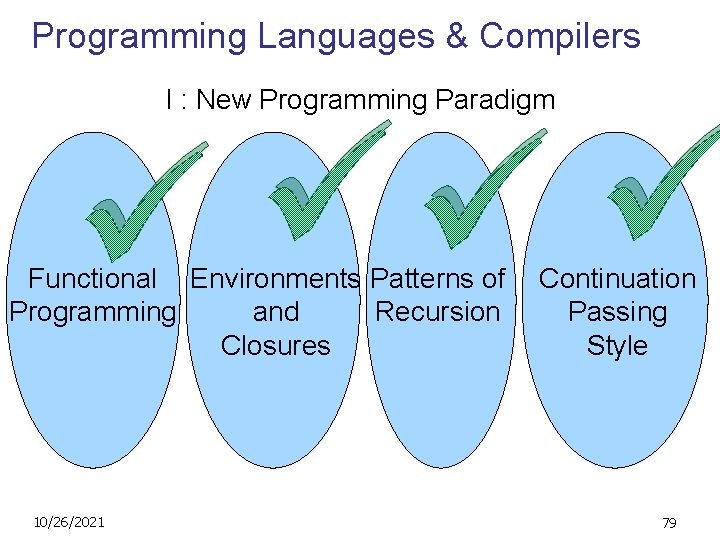 Programming Languages & Compilers

I : New Programming Paradigm

Functional Programming

Environments and Closures

Patterns of Recursion

Continuation Passing Style

10/26/2021

79